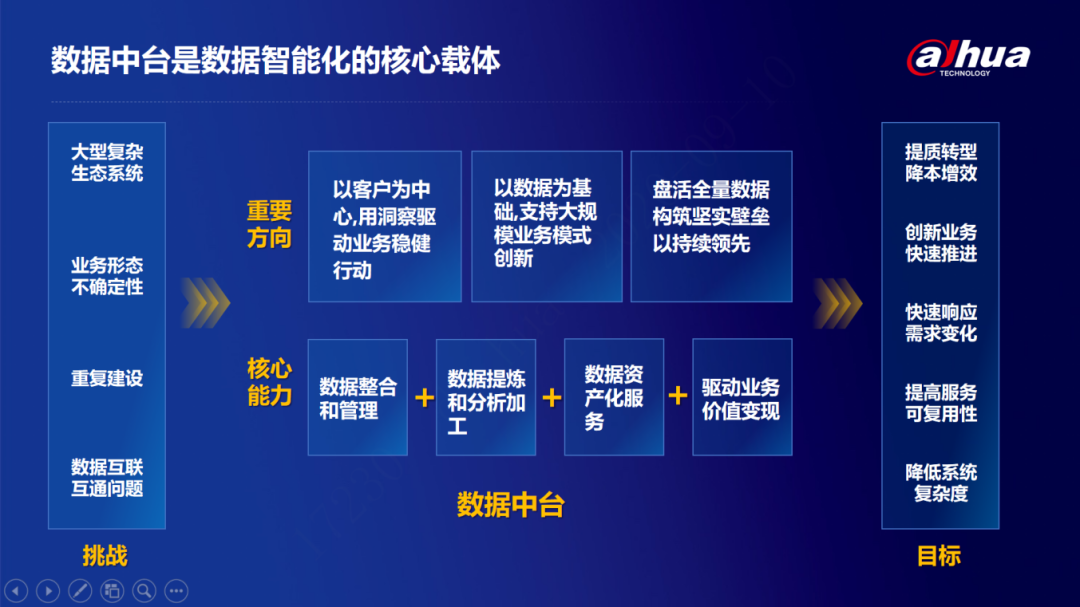 数据中台是数据智能化的核心载体

alhua TECHNOLOGY

大型复杂生态系统

业务形态不确定性

重复建设

数据互联互通问题

挑战

重要方向

以客户为中心,用洞察驱动业务稳健行动

以数据为基础,支持大规模业务模式创新

盘活全量数据构筑坚实壁垒以持续领先

核心能力

数据整合和管理

+

数据提炼和分析加工

+

数据资产化服务

+

驱动业务价值变现

数据中台

提质转型降本增效

创新业务快速推进

快速响应需求变化

提高服务可复用性

降低系统复杂度

目标